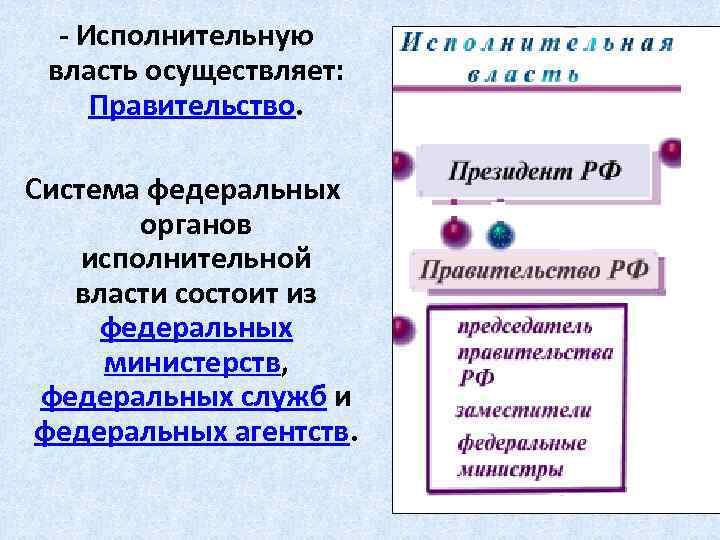 - Исполнительную власть осуществляет: Правительство.

Система федеральных органов исполнительной власти состоит из федеральных министерств, федеральных служб и федеральных агентств.

Исполнительная власть

Президент РФ

Правительство РФ

председатель правительства РФ

заместители

федеральные министры